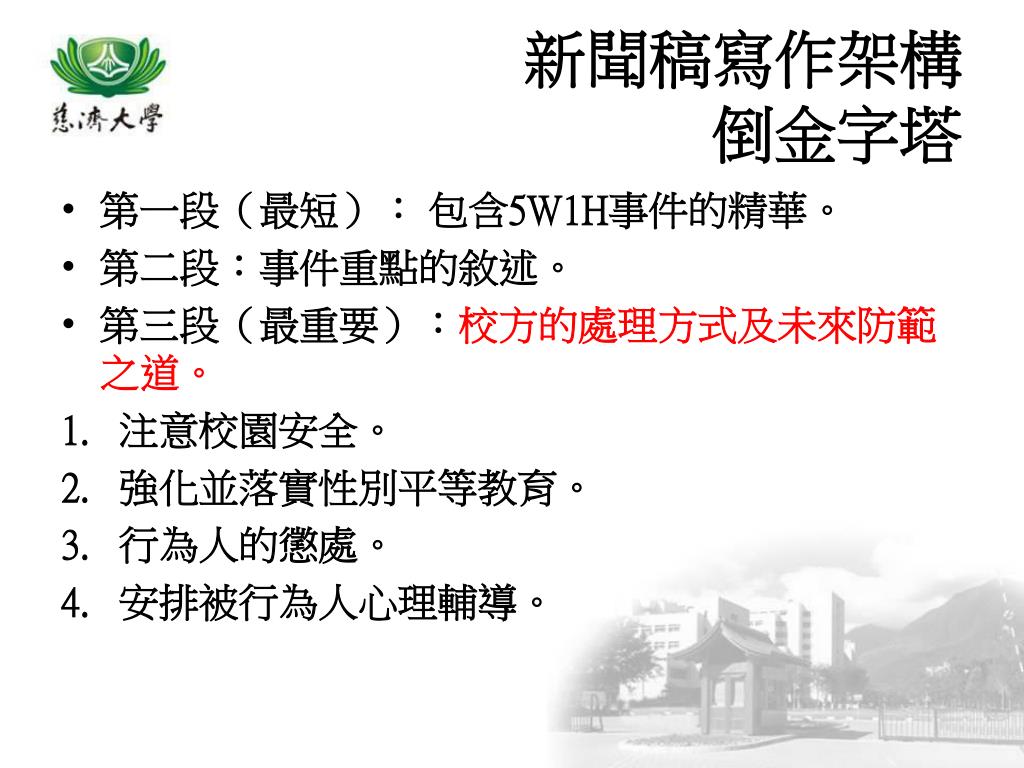 慈濟大學

新聞稿寫作架構
倒金字塔

• 第一段（最短）： 包含5W1H事件的精華。
• 第二段：事件重點的敘述。
• 第三段（最重要）：校方的處理方式及未來防範之道。
1. 注意校園安全。
2. 強化並落實性別平等教育。
3. 行為人的懲處。
4. 安排被行為人心理輔導。